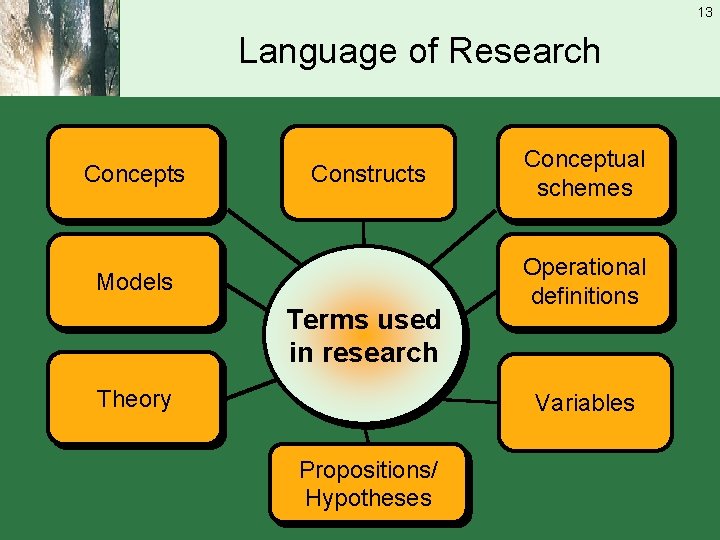 13

Language of Research

Concepts

Constructs

Conceptual schemes

Models

Terms used in research

Operational definitions

Theory

Variables

Propositions/ Hypotheses